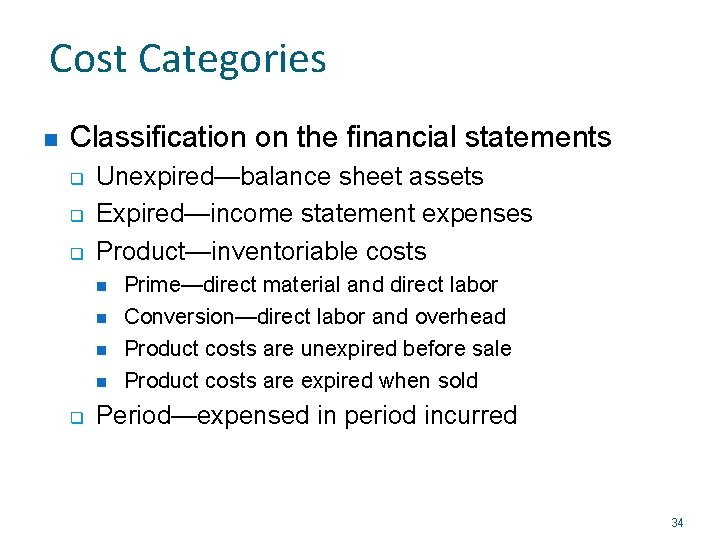 Cost Categories

Classification on the financial statements

Unexpired—balance sheet assets

Expired—income statement expenses

Product—inventoriable costs

Prime—direct material and direct labor

Conversion—direct labor and overhead

Product costs are unexpired before sale

Product costs are expired when sold

Period—expensed in period incurred

34